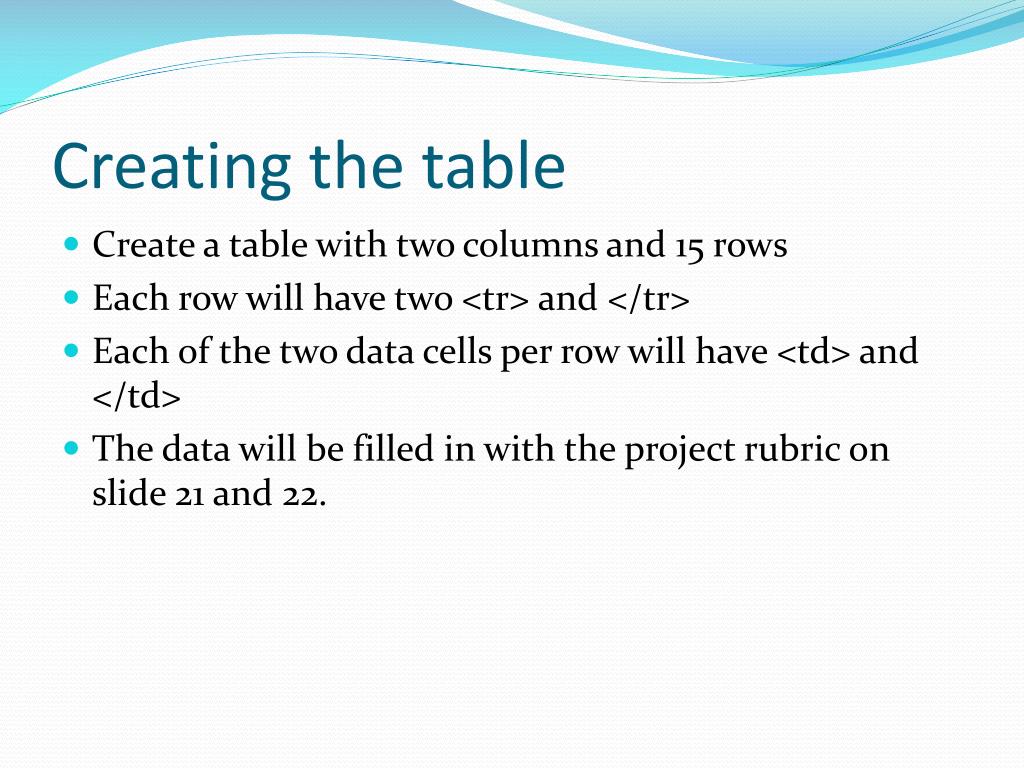 Creating the table

- Create a table with two columns and 15 rows
- Each row will have two <tr> and </tr>
- Each of the two data cells per row will have <td> and </td>
- The data will be filled in with the project rubric on slide 21 and 22.